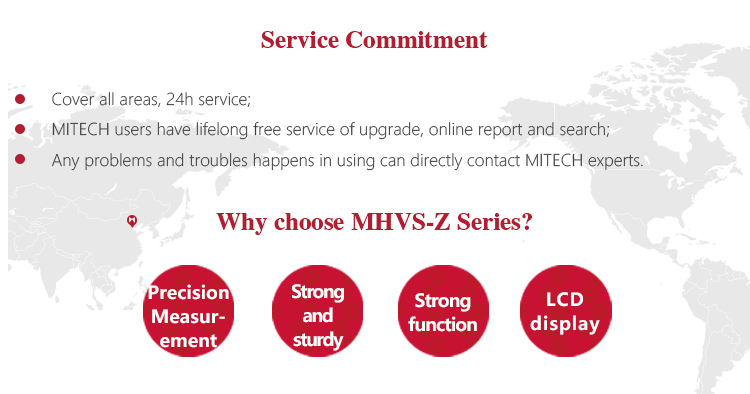 Service Commitment

Cover all areas, 24h service;

MITECH users have lifelong free service of upgrade, online report and search;

Any problems and troubles happens in using can directly contact MITECH experts.

Why choose MHVS-Z Series?

Precision Measurement

Strong and sturdy

Strong function

LCD display